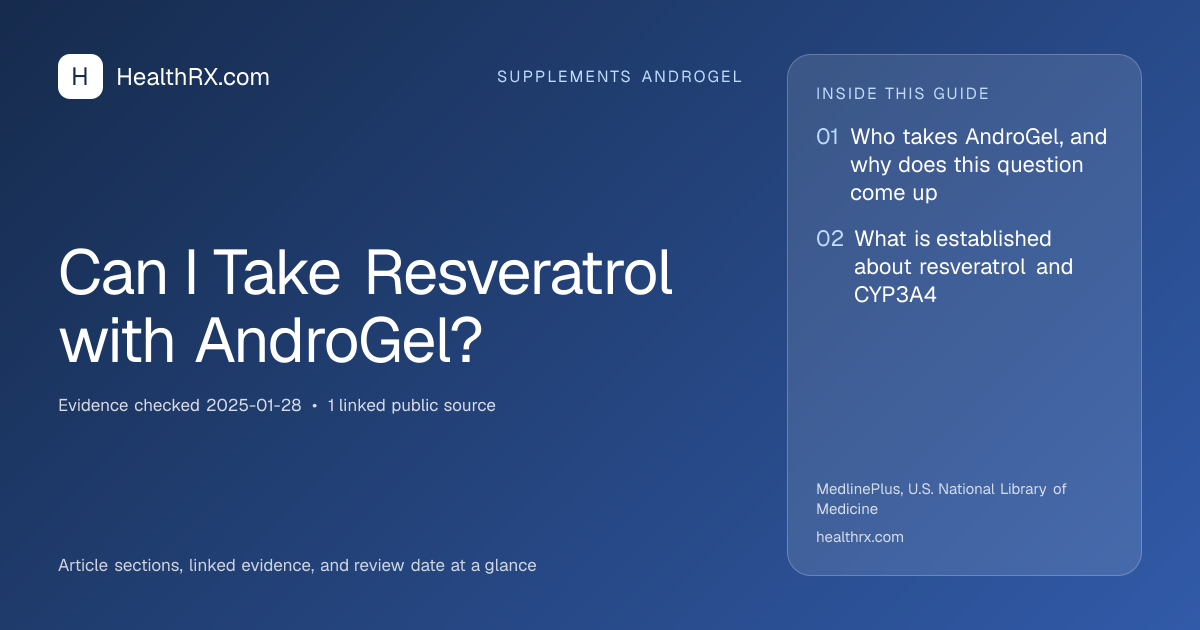 H HealthRX.com

SUPPLEMENTS ANDROGEL

Can I Take Resveratrol with AndroGel?

Evidence checked 2025-01-28 • 1 linked public source

Article sections, linked evidence, and review date at a glance

INSIDE THIS GUIDE

01 Who takes AndroGel, and why does this question come up

02 What is established about resveratrol and CYP3A4

MedlinePlus, U.S. National Library of Medicine

healthrx.com